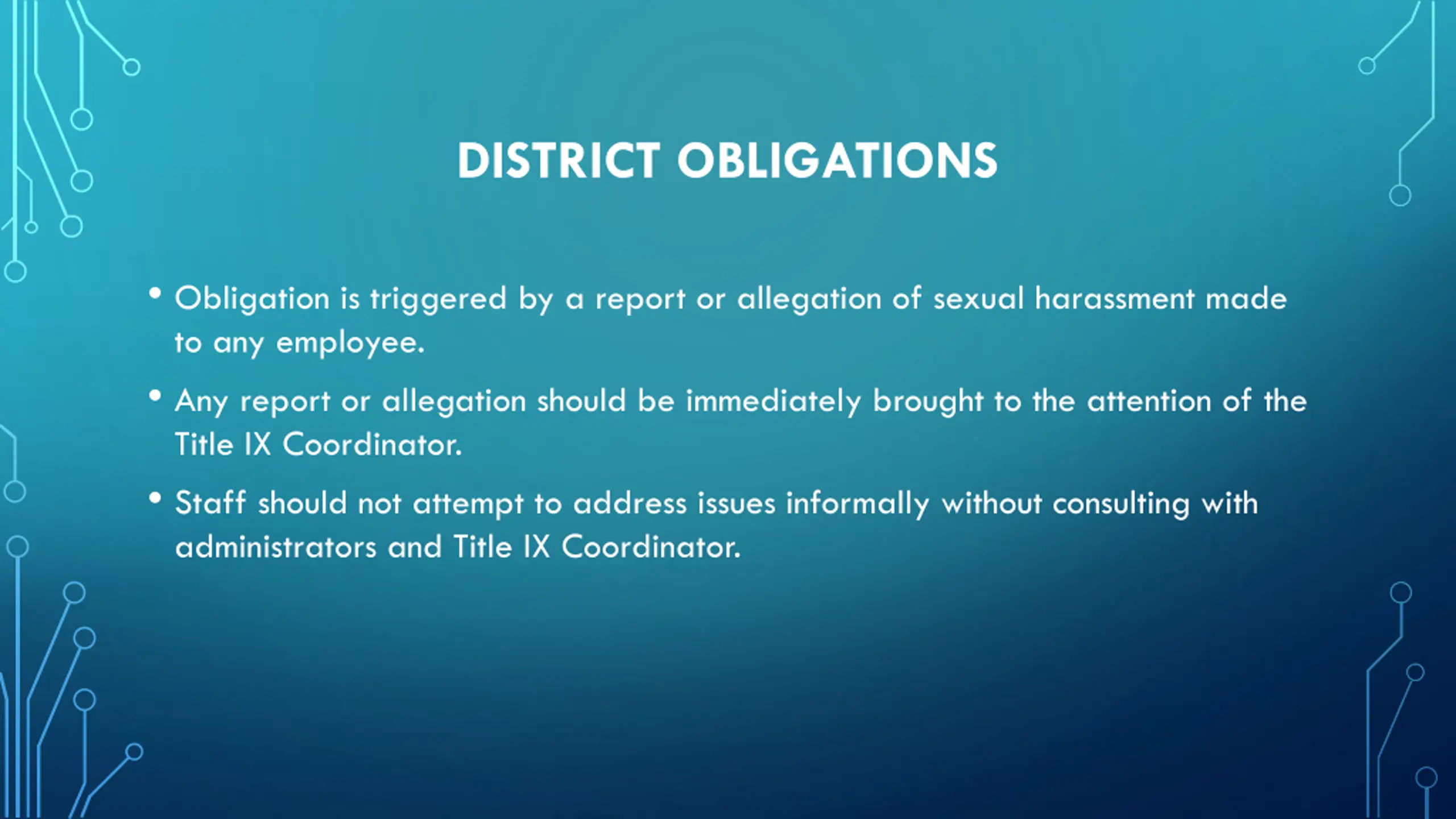 DISTRICT OBLIGATIONS

• Obligation is triggered by a report or allegation of sexual harassment made to any employee.

• Any report or allegation should be immediately brought to the attention of the Title IX Coordinator.

• Staff should not attempt to address issues informally without consulting with administrators and Title IX Coordinator.